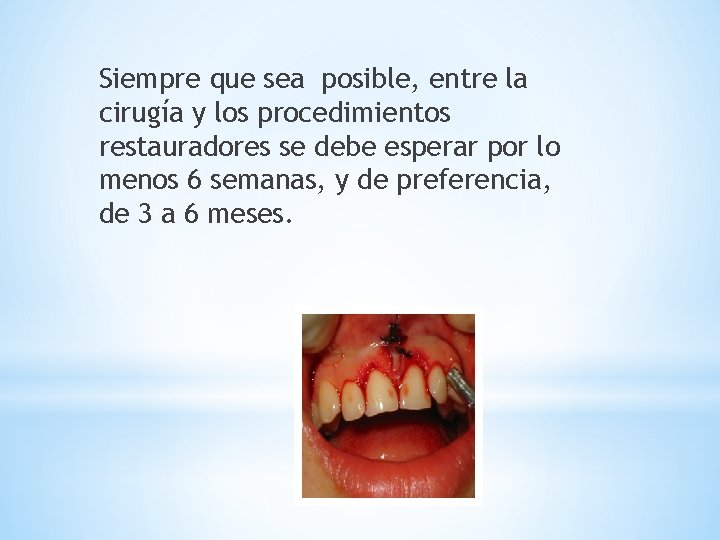 Siempre que sea  posible, entre la cirugía y los procedimientos restauradores se debe esperar por lo menos 6 semanas, y de preferencia, de 3 a 6 meses.